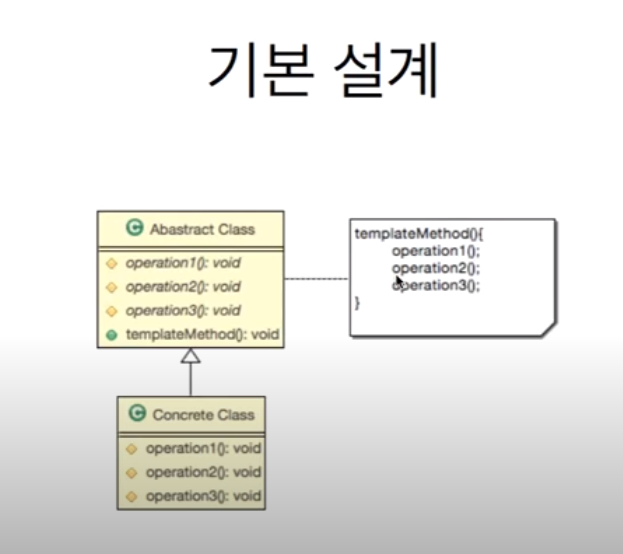 기본 설계

Abastract Class

operation1(): void
operation2(): void
operation3(): void
templateMethod(): void

templateMethod(){
operation1();
operation2();
operation3();
}

Concrete Class

operation1(): void
operation2(): void
operation3(): void